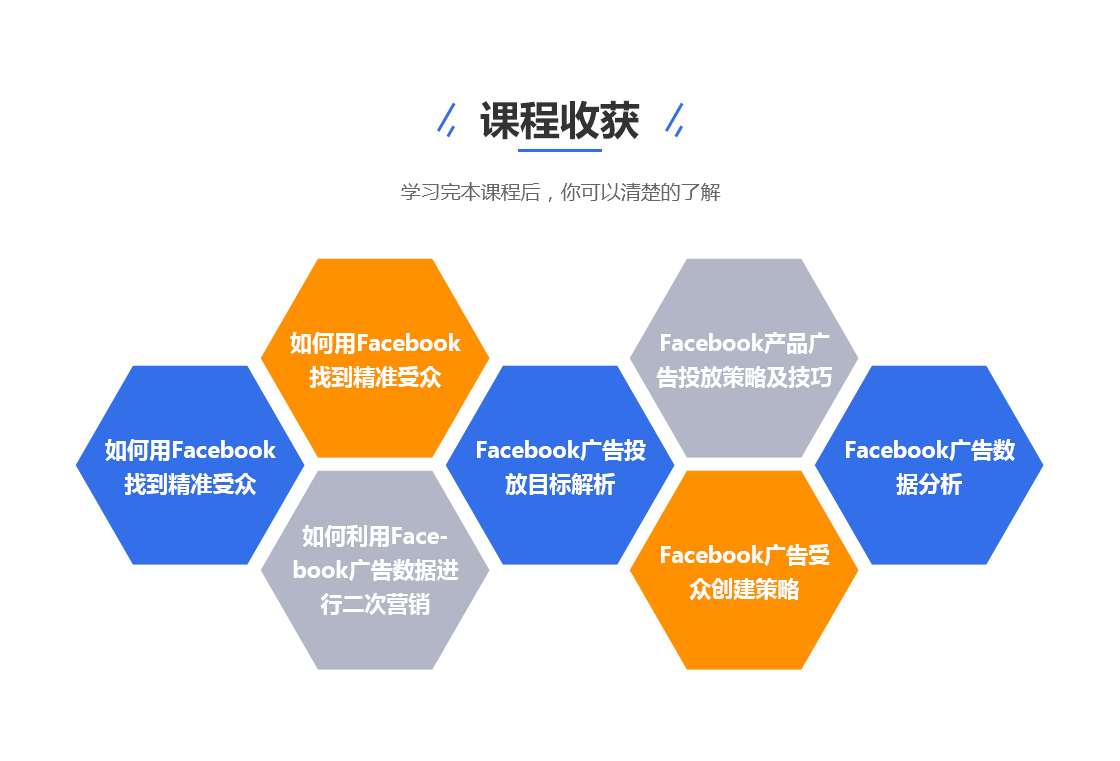 课程收获

学习完本课程后，你可以清楚的了解

如何用Facebook找到精准受众

如何用Facebook找到精准受众

如何利用Facebook广告数据进行二次营销

Facebook广告投放目标解析

Facebook产品广告投放策略及技巧

Facebook广告受众创建策略

Facebook广告数据分析